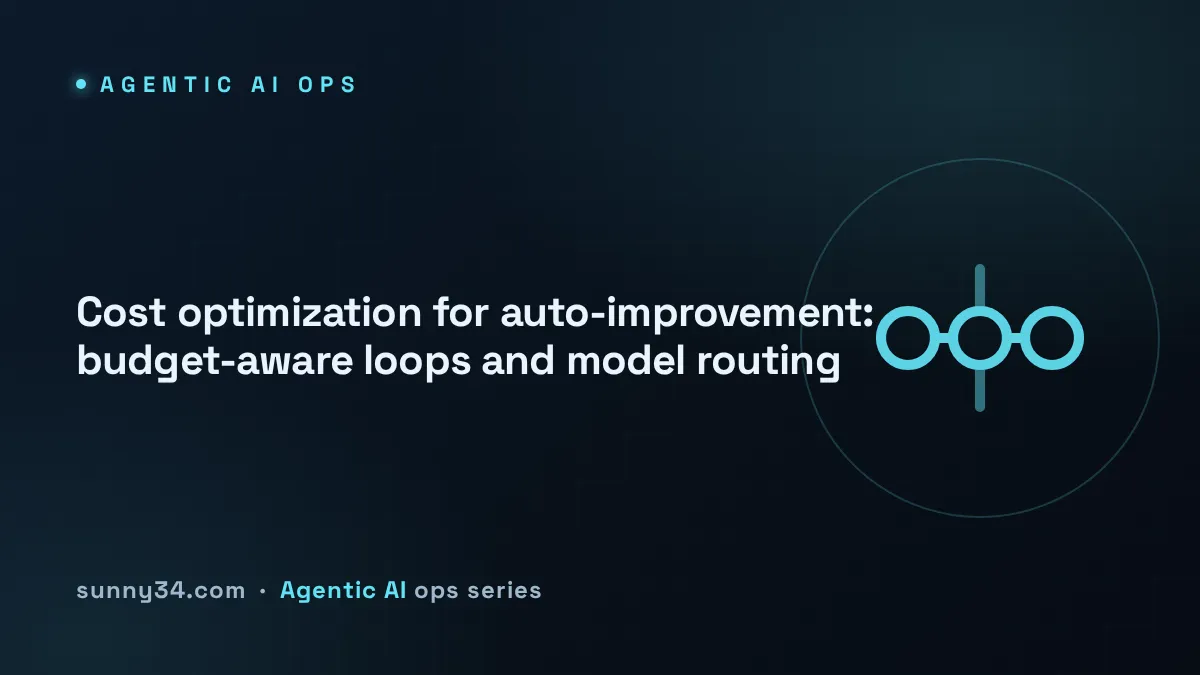 AGENTIC AI OPS

Cost optimization for auto-improvement: budget-aware loops and model routing

sunny34.com · Agentic AI ops series